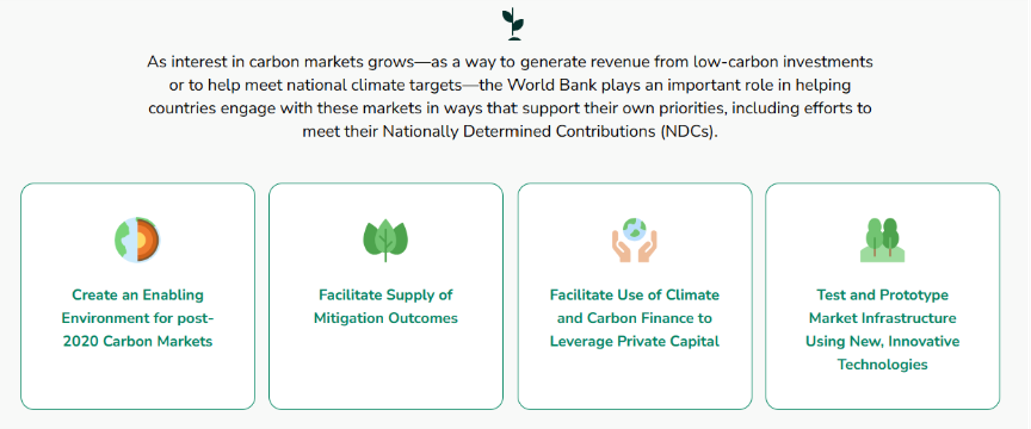 As interest in carbon markets grows—as a way to generate revenue from low-carbon investments or to help meet national climate targets—the World Bank plays an important role in helping countries engage with these markets in ways that support their own priorities, including efforts to meet their Nationally Determined Contributions (NDCs).

Create an Enabling Environment for post-2020 Carbon Markets

Facilitate Supply of Mitigation Outcomes

Facilitate Use of Climate and Carbon Finance to Leverage Private Capital

Test and Prototype Market Infrastructure Using New, Innovative Technologies